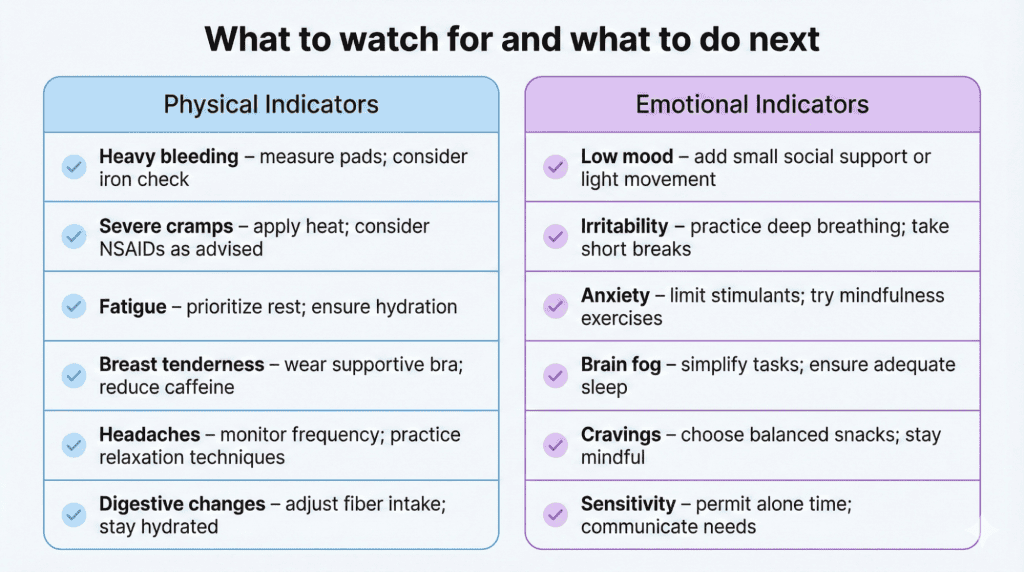 What to watch for and what to do next

Physical Indicators

Heavy bleeding – measure pads; consider iron check

Severe cramps – apply heat; consider NSAIDs as advised

Fatigue – prioritize rest; ensure hydration

Breast tenderness – wear supportive bra; reduce caffeine

Headaches – monitor frequency; practice relaxation techniques

Digestive changes – adjust fiber intake; stay hydrated

Emotional Indicators

Low mood – add small social support or light movement

Irritability – practice deep breathing; take short breaks

Anxiety – limit stimulants; try mindfulness exercises

Brain fog – simplify tasks; ensure adequate sleep

Cravings – choose balanced snacks; stay mindful

Sensitivity – permit alone time; communicate needs